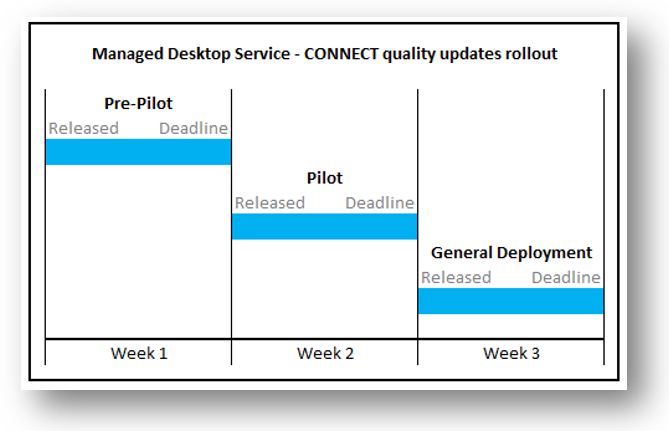 Managed Desktop Service - CONNECT quality updates rollout

Pre-Pilot
Released Deadline

Pilot
Released Deadline

General Deployment
Released Deadline

Week 1
Week 2
Week 3